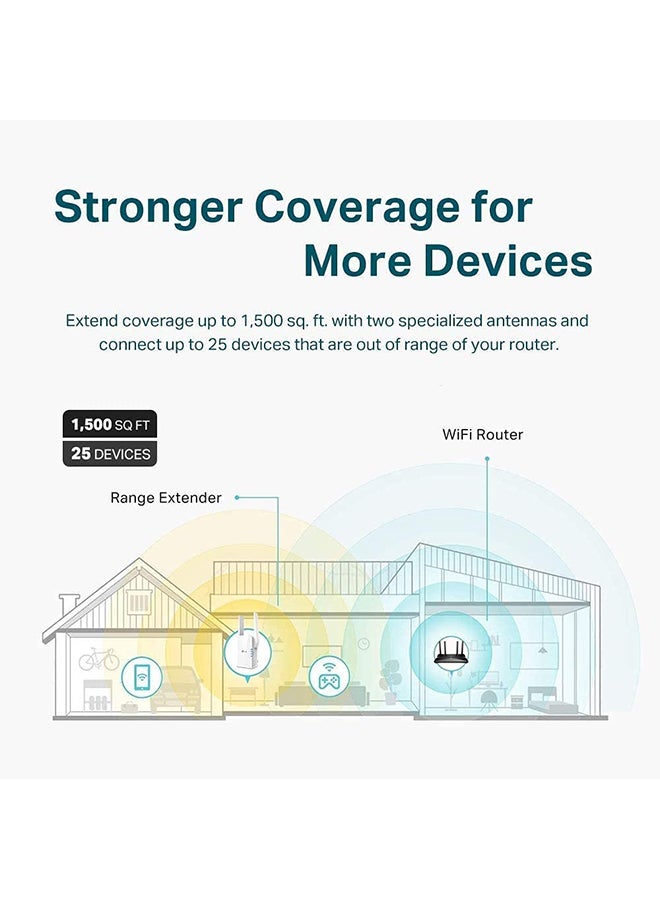 Stronger Coverage for More Devices

Extend coverage up to 1,500 sq. ft. with two specialized antennas and connect up to 25 devices that are out of range of your router.

1,500 SQ FT
25 DEVICES

WiFi Router

Range Extender